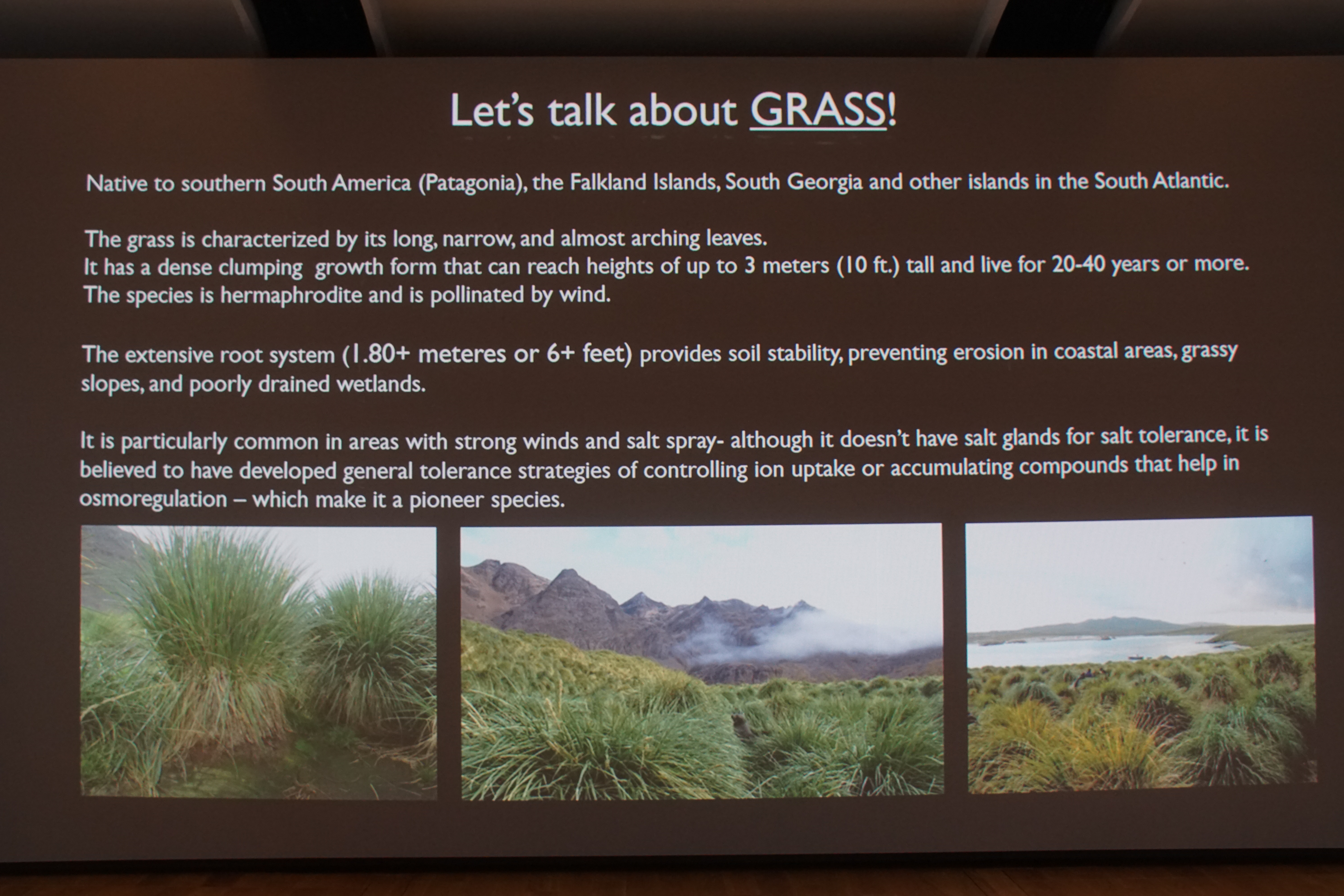 Let's talk about GRASS!

Native to southern South America (Patagonia), the Falkland Islands, South Georgia and other islands in the South Atlantic.

The grass is characterized by its long, narrow, and almost arching leaves.
It has a dense clumping growth form that can reach heights of up to 3 meters (10 ft.) tall and live for 20-40 years or more.
The species is hermaphrodite and is pollinated by wind.

The extensive root system (1.80+ meteres or 6+ feet) provides soil stability, preventing erosion in coastal areas, grassy slopes, and poorly drained wetlands.

It is particularly common in areas with strong winds and salt spray- although it doesn't have salt glands for salt tolerance, it is believed to have developed general tolerance strategies of controlling ion uptake or accumulating compounds that help in osmoregulation – which make it a pioneer species.